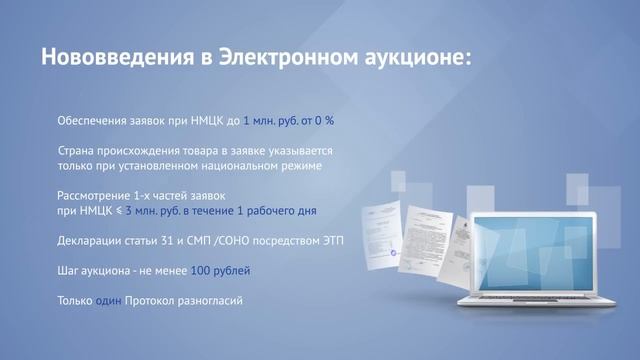 Нововведения в Электронном аукционе:

Обеспечения заявок при НМЦК до 1 млн. руб. от 0 %

Страна происхождения товара в заявке указывается только при установленном национальном режиме

Рассмотрение 1-х частей заявок при НМЦК ≤ 3 млн. руб. в течение 1 рабочего дня

Декларации статьи 31 и СМП /СОНО посредством ЭТП

Шаг аукциона - не менее 100 рублей

Только один Протокол разногласий